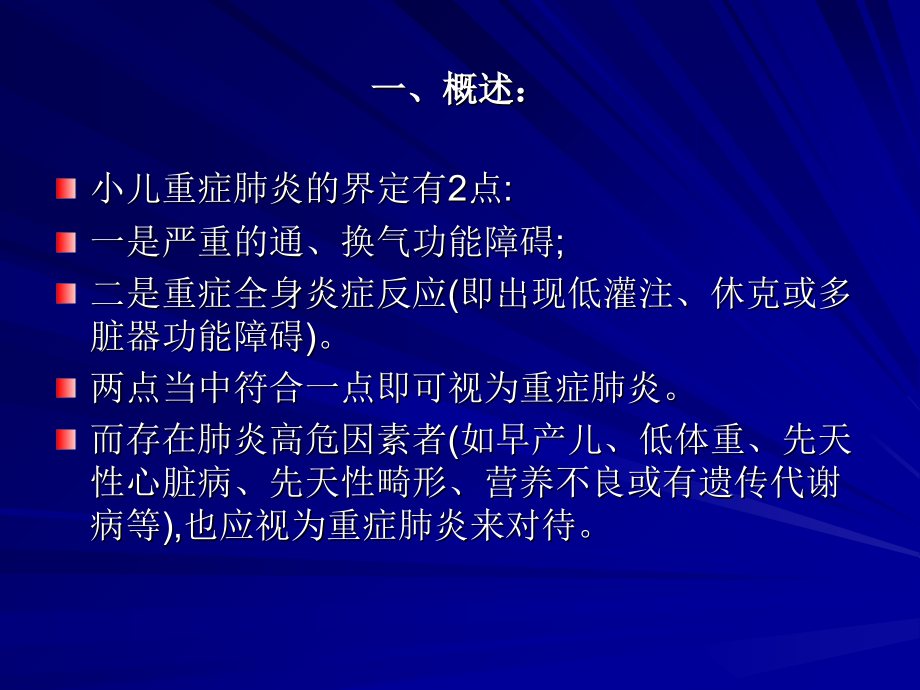 一、概述：

小儿重症肺炎的界定有2点:

一是严重的通、换气功能障碍;

二是重症全身炎症反应(即出现低灌注、休克或多脏器功能障碍)。

两点当中符合一点即可视为重症肺炎。

而存在肺炎高危因素者(如早产儿、低体重、先天性心脏病、先天性畸形、营养不良或有遗传代谢病等),也应视为重症肺炎来对待。